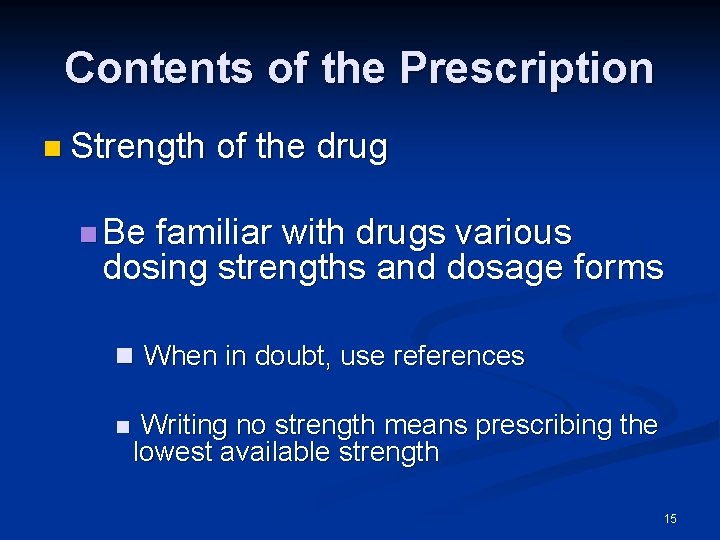 Contents of the Prescription

Strength of the drug

Be familiar with drugs various dosing strengths and dosage forms

When in doubt, use references

Writing no strength means prescribing the lowest available strength

15